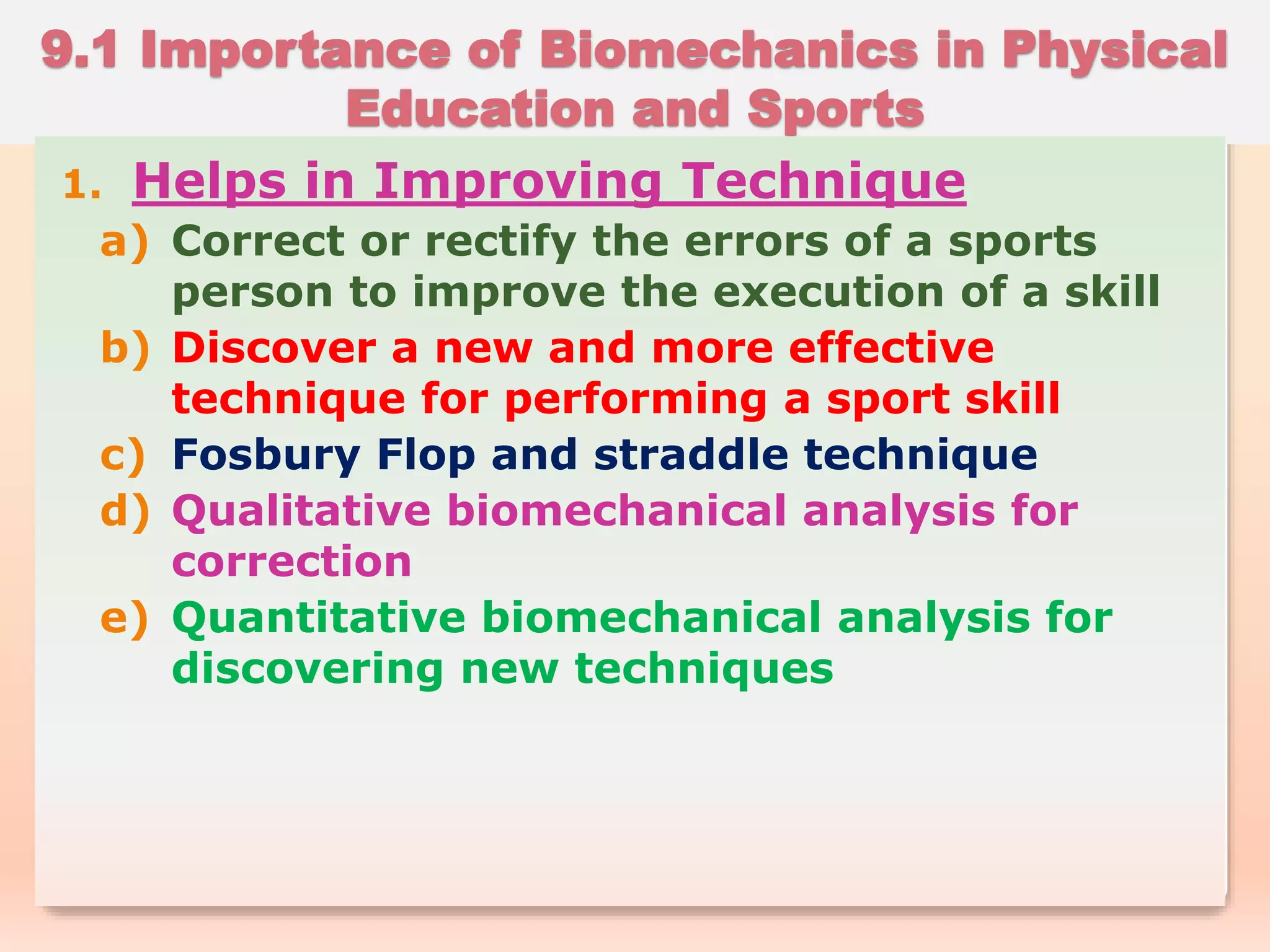 9.1 Importance of Biomechanics in Physical Education and Sports

1. Helps in Improving Technique

a) Correct or rectify the errors of a sports person to improve the execution of a skill

b) Discover a new and more effective technique for performing a sport skill

c) Fosbury Flop and straddle technique

d) Qualitative biomechanical analysis for correction

e) Quantitative biomechanical analysis for discovering new techniques